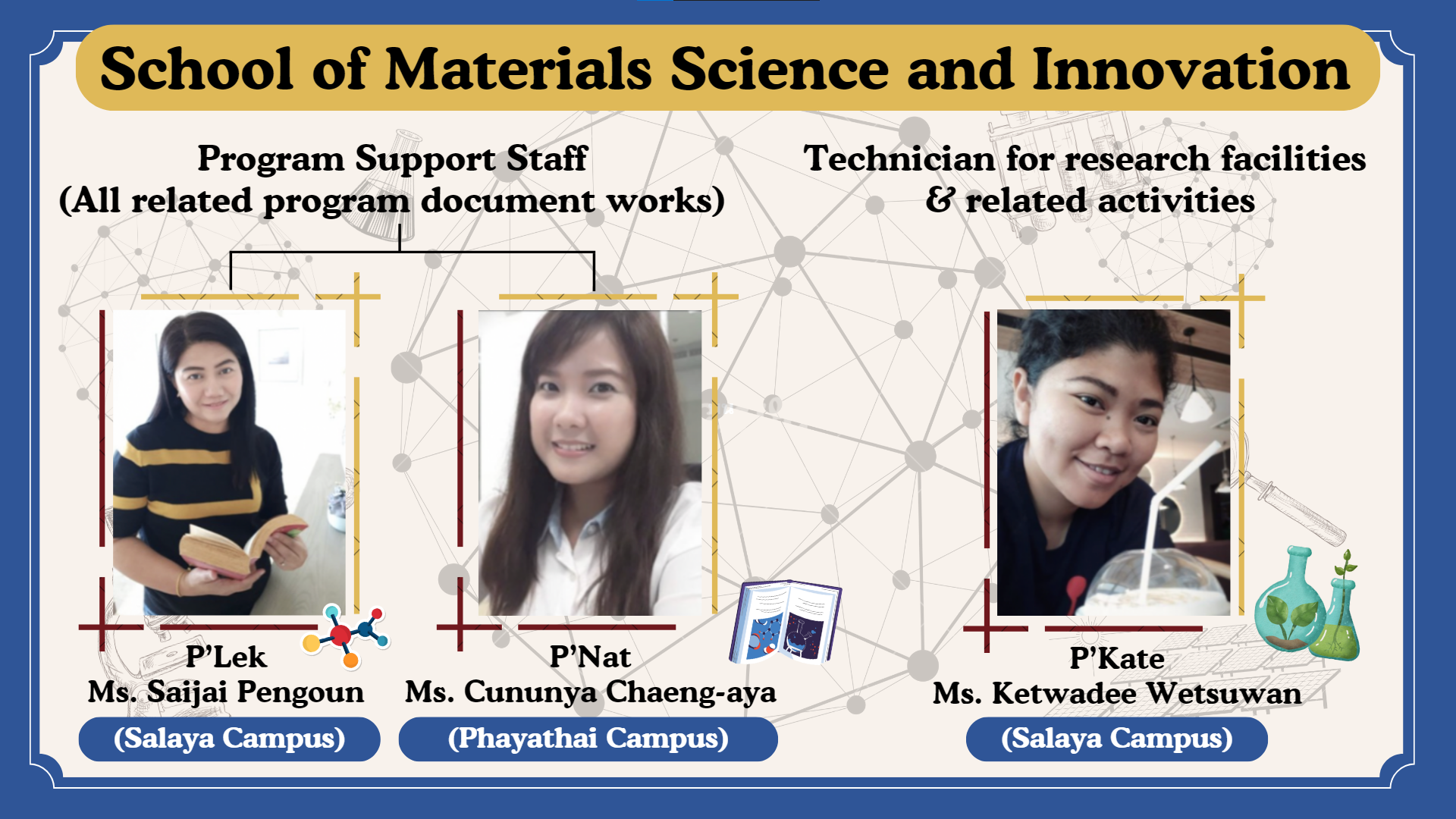 School of Materials Science and Innovation

Program Support Staff
(All related program document works)

Technician for research facilities
& related activities

P'Lek
Ms. Saijai Pengoun
(Salaya Campus)

P'Nat
Ms. Cununya Chaeng-aya
(Phayathai Campus)

P'Kate
Ms. Ketwadee Wetsuwan
(Salaya Campus)